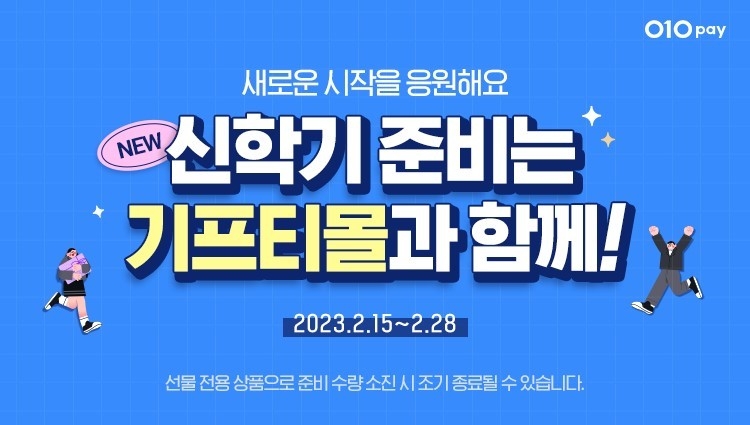 010 pay

새로운 시작을 응원해요

NEW 신학기 준비는

기프티몰과 함께!

2023.2.15~2.28

선물 전용 상품으로 준비 수량 소진 시 조기 종료될 수 있습니다.